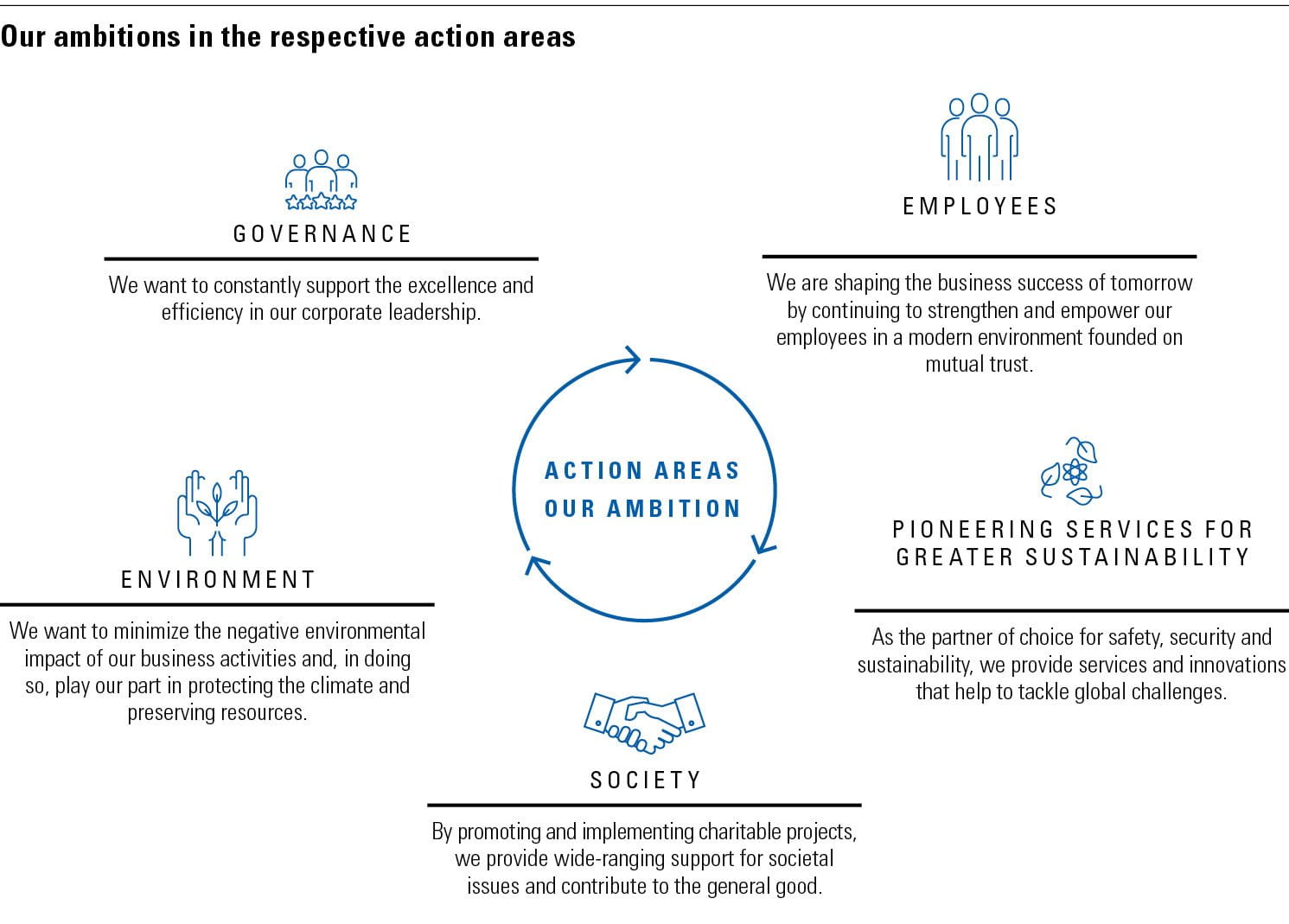 Our ambitions in the respective action areas

GOVERNANCE

We want to constantly support the excellence and efficiency in our corporate leadership.

EMPLOYEES

We are shaping the business success of tomorrow by continuing to strengthen and empower our employees in a modern environment founded on mutual trust.

ACTION AREAS
OUR AMBITION

ENVIRONMENT

We want to minimize the negative environmental impact of our business activities and, in doing so, play our part in protecting the climate and preserving resources.

PIONEERING SERVICES FOR GREATER SUSTAINABILITY

As the partner of choice for safety, security and sustainability, we provide services and innovations that help to tackle global challenges.

SOCIETY

By promoting and implementing charitable projects, we provide wide-ranging support for societal issues and contribute to the general good.